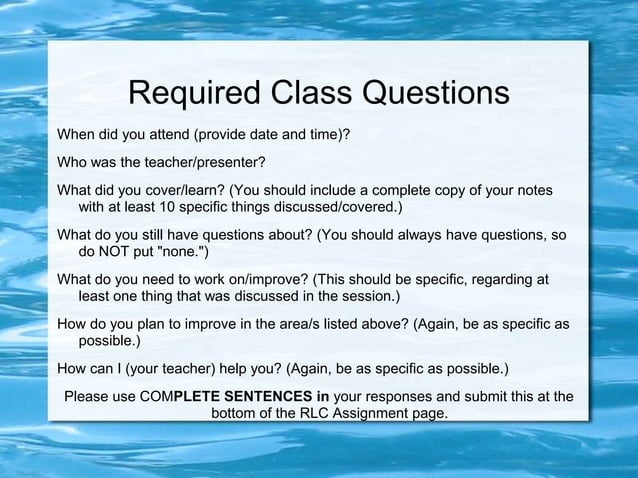 Required Class Questions

When did you attend (provide date and time)?

Who was the teacher/presenter?

What did you cover/learn? (You should include a complete copy of your notes with at least 10 specific things discussed/covered.)

What do you still have questions about? (You should always have questions, so do NOT put "none.")

What do you need to work on/improve? (This should be specific, regarding at least one thing that was discussed in the session.)

How do you plan to improve in the area/s listed above? (Again, be as specific as possible.)

How can I (your teacher) help you? (Again, be as specific as possible.)

Please use COMPLETE SENTENCES in your responses and submit this at the bottom of the RLC Assignment page.